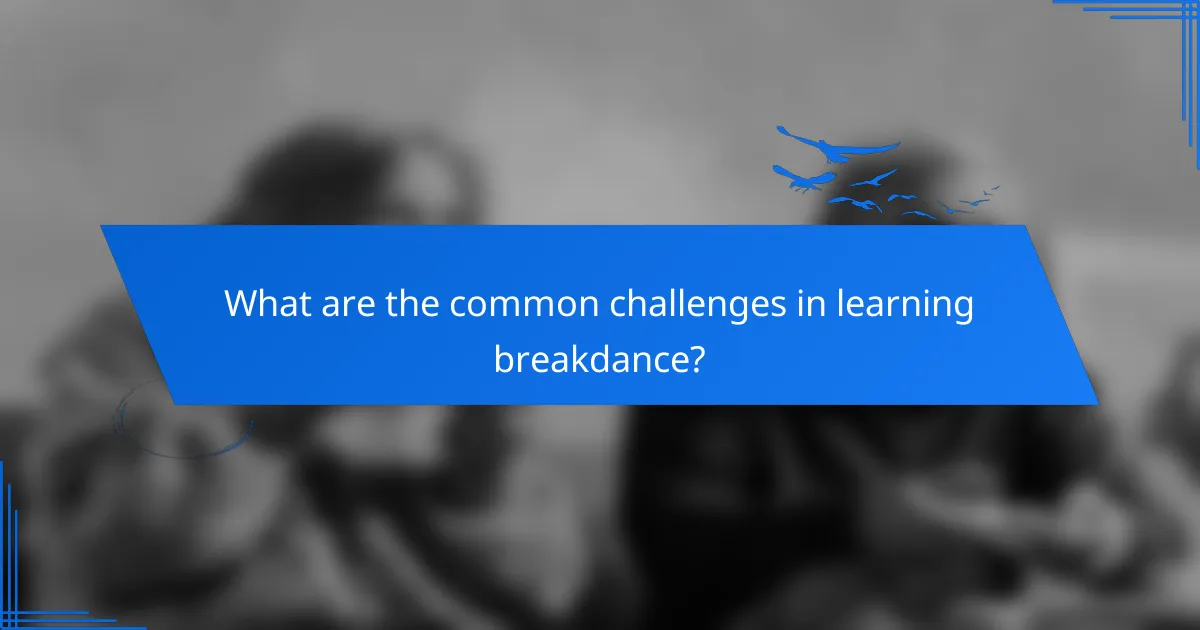 What are the common challenges in learning breakdance?